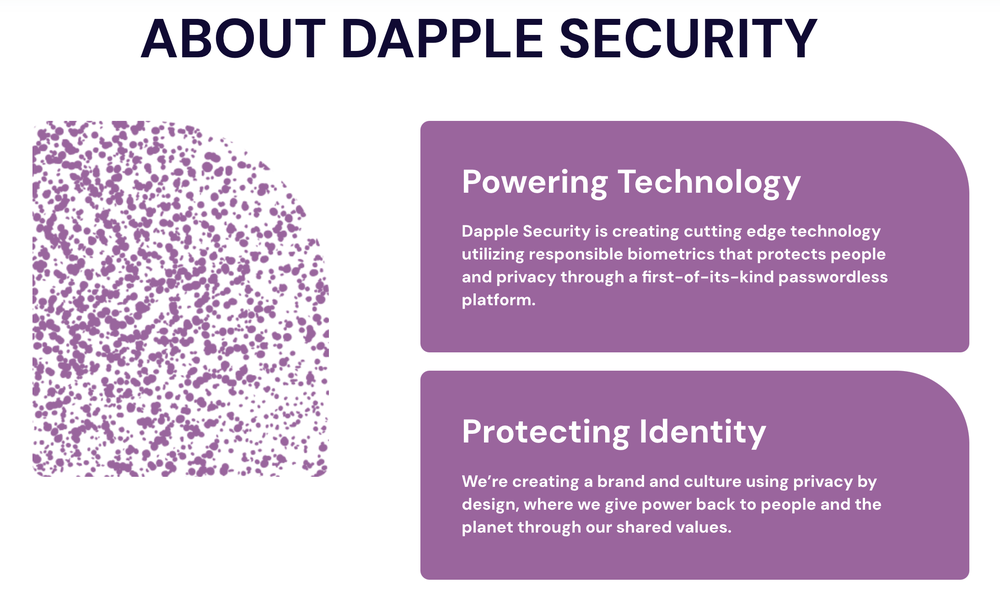 ABOUT DAPPLE SECURITY

Powering Technology

Dapple Security is creating cutting edge technology utilizing responsible biometrics that protects people and privacy through a first-of-its-kind passwordless platform.

Protecting Identity

We're creating a brand and culture using privacy by design, where we give power back to people and the planet through our shared values.